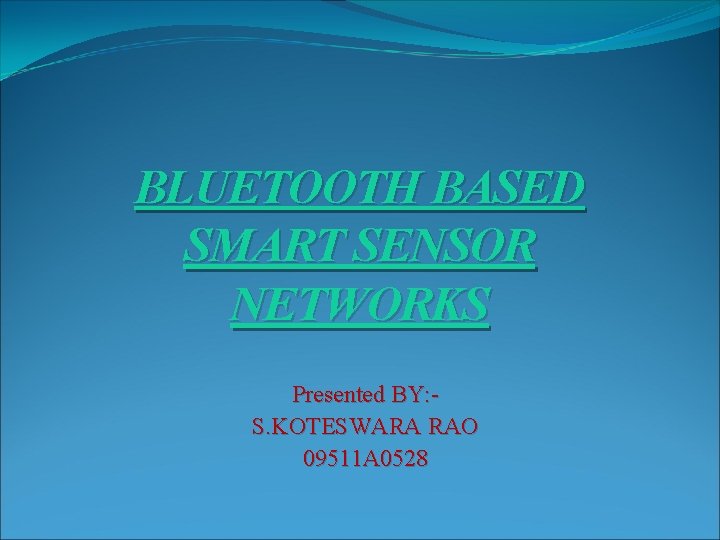 BLUETOOTH BASED SMART SENSOR NETWORKS

Presented BY:-
S.KOTESWARA RAO
09511A0528